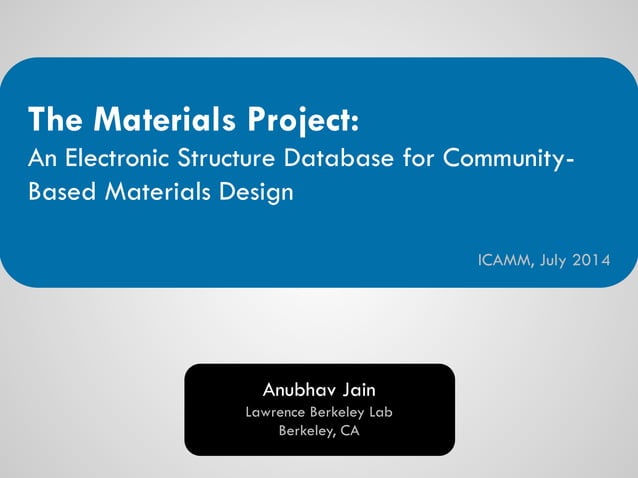 The Materials Project:
An Electronic Structure Database for Community-Based Materials Design

ICAMM, July 2014

Anubhav Jain
Lawrence Berkeley Lab
Berkeley, CA